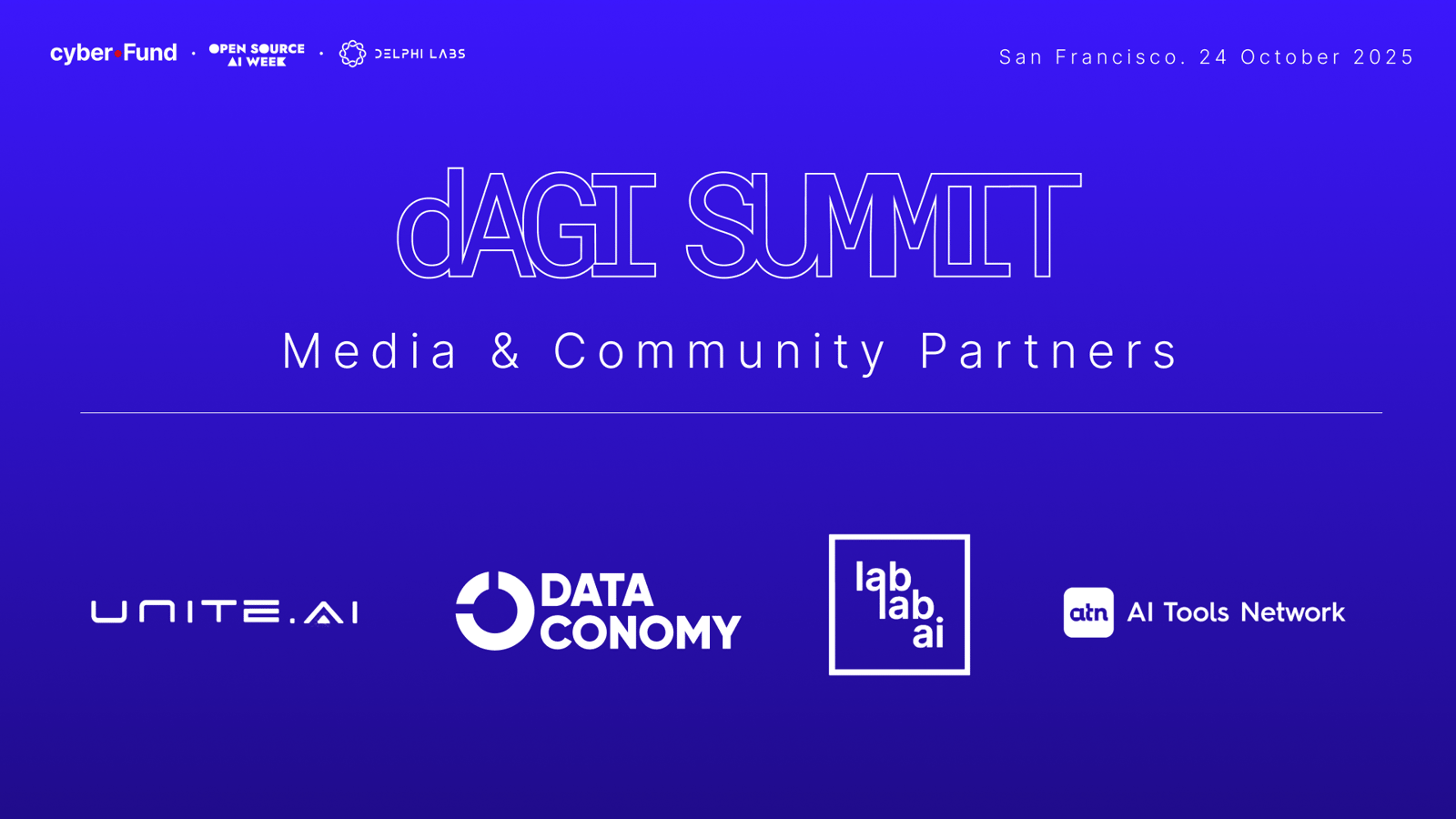 cyber•Fund · OPEN SOURCE AI WEEK · DELPHI LABS

San Francisco. 24 October 2025

dAGI SUMMIT

Media & Community Partners

UNITE.AI

DATA CONOMY

lab lab ai

atn AI Tools Network